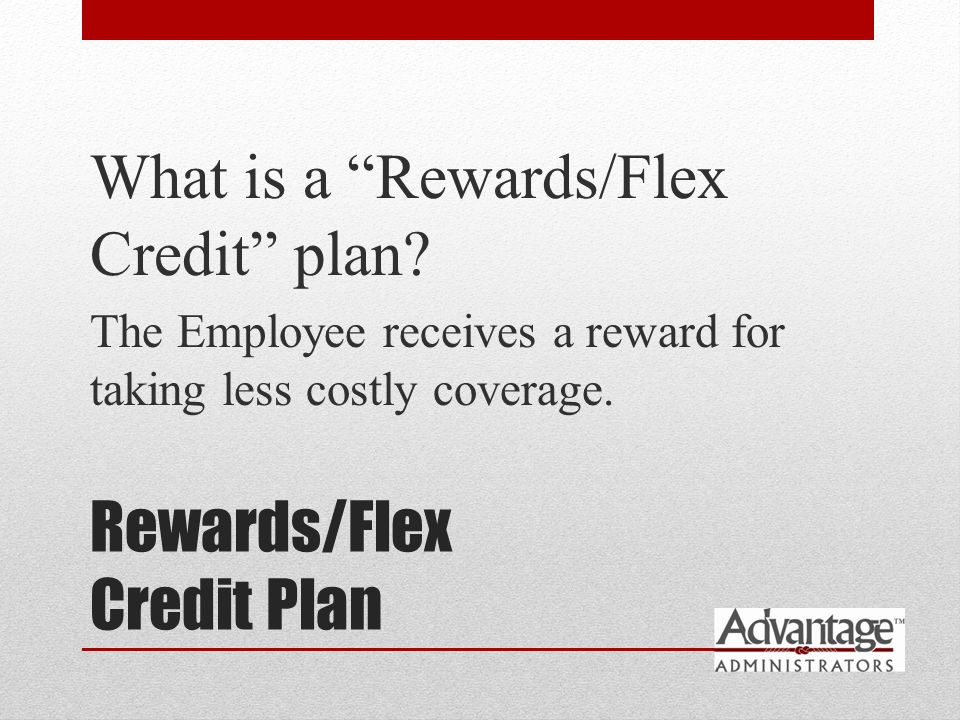 What is a “Rewards/Flex Credit” plan?

The Employee receives a reward for taking less costly coverage.

Rewards/Flex
Credit Plan

Advantage™
ADMINISTRATORS